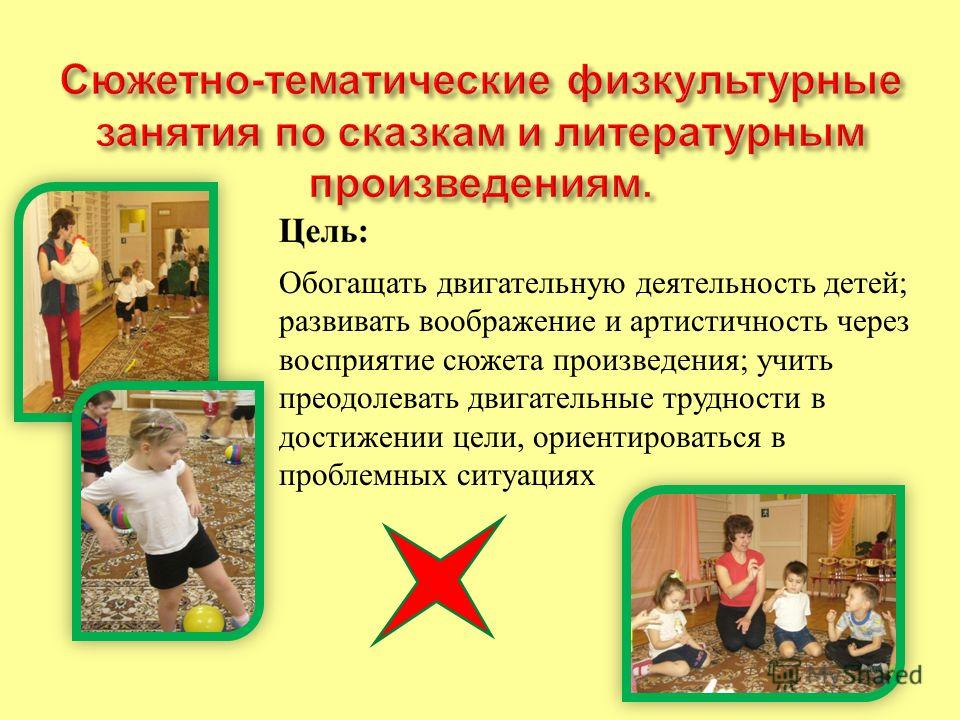 Сюжетно-тематические физкультурные занятия по сказкам и литературным произведениям.

Цель:

Обогащать двигательную деятельность детей; развивать воображение и артистичность через восприятие сюжета произведения; учить преодолевать двигательные трудности в достижении цели, ориентироваться в проблемных ситуациях

MyShared